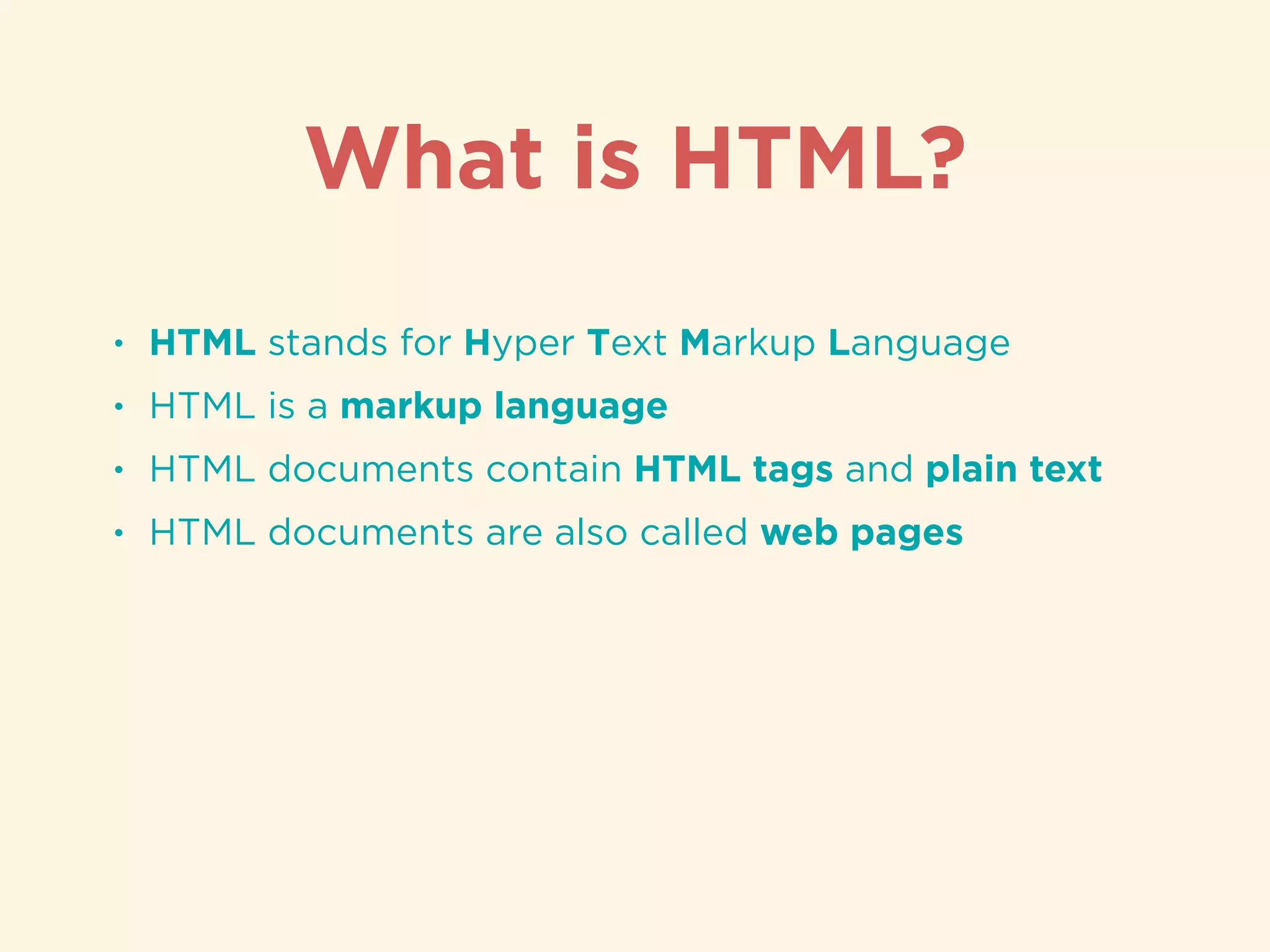 What is HTML?

• HTML stands for Hyper Text Markup Language
• HTML is a markup language
• HTML documents contain HTML tags and plain text
• HTML documents are also called web pages